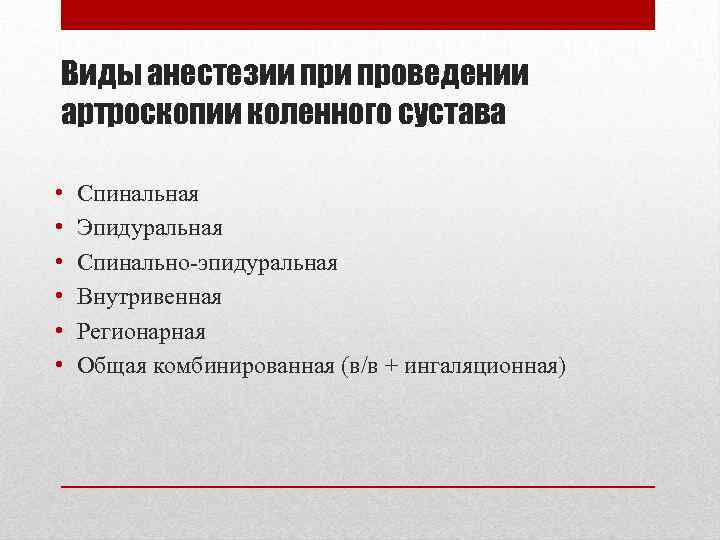 Виды анестезии при проведении артроскопии коленного сустава

• Спинальная
• Эпидуральная
• Спинально-эпидуральная
• Внутривенная
• Регионарная
• Общая комбинированная (в/в + ингаляционная)